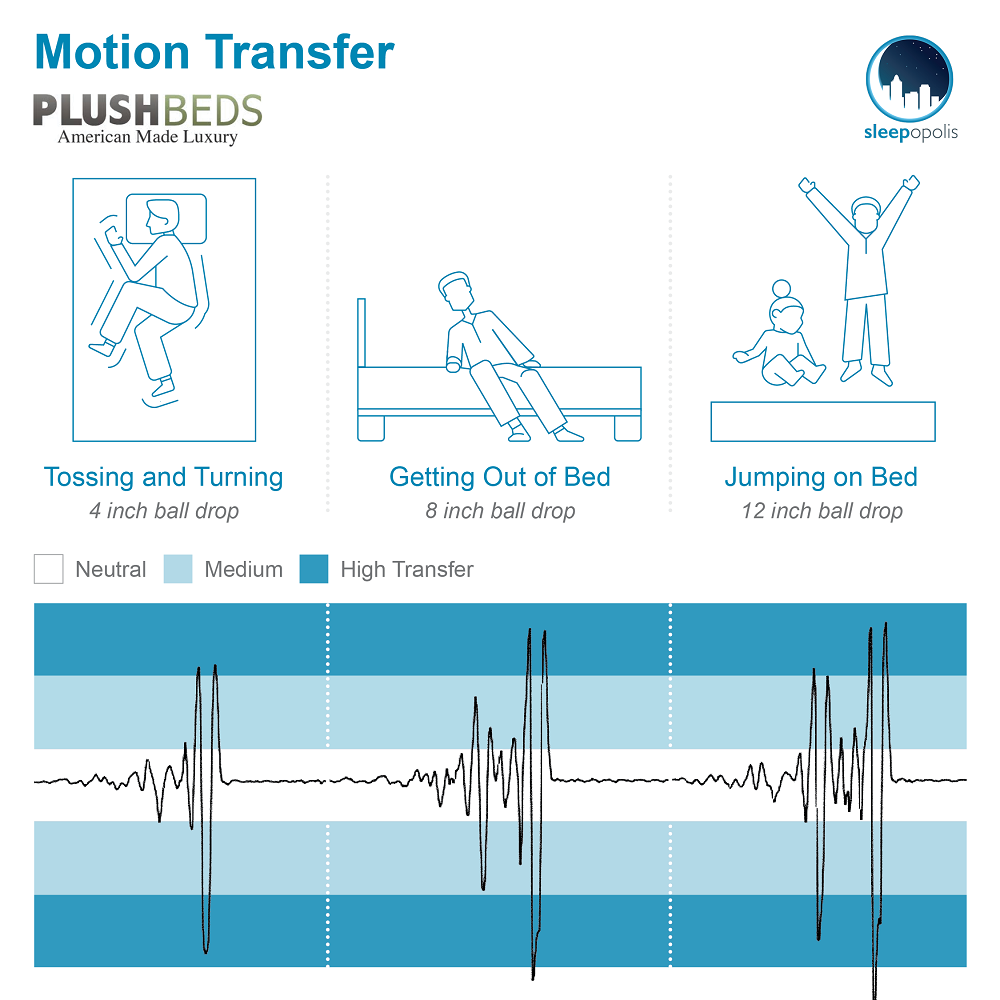 Motion Transfer

PLUSHBEDS
American Made Luxury

sleepopolis

Tossing and Turning
4 inch ball drop

Getting Out of Bed
8 inch ball drop

Jumping on Bed
12 inch ball drop

Neutral
Medium
High Transfer